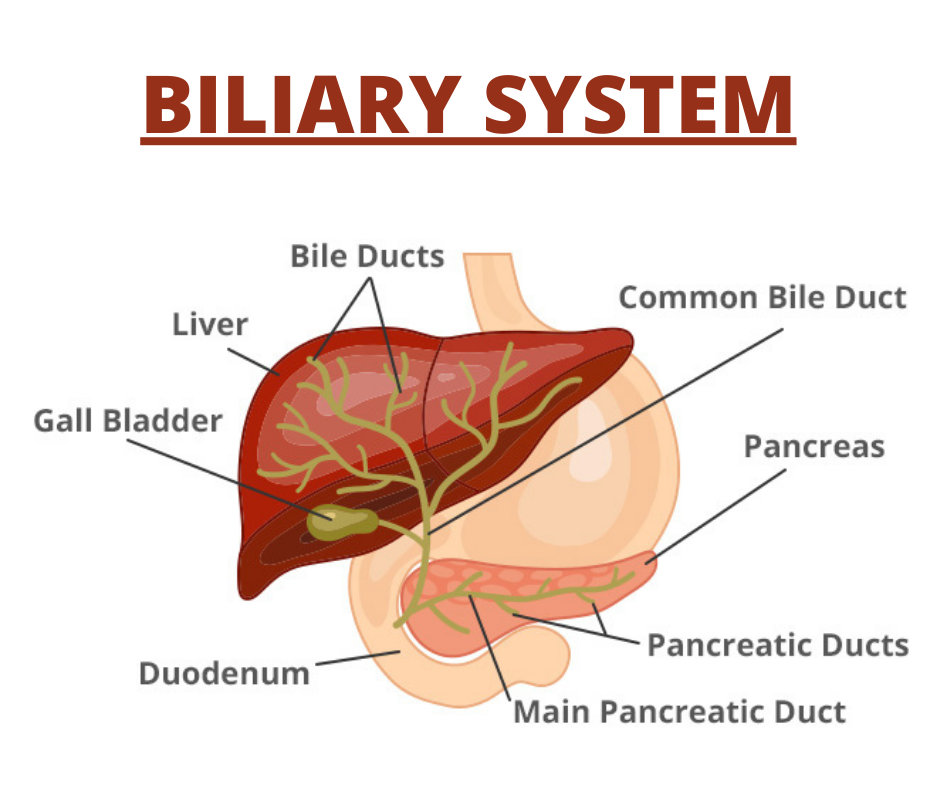 BILIARY SYSTEM

Bile Ducts

Liver

Common Bile Duct

Gall Bladder

Pancreas

Pancreatic Ducts

Duodenum

Main Pancreatic Duct